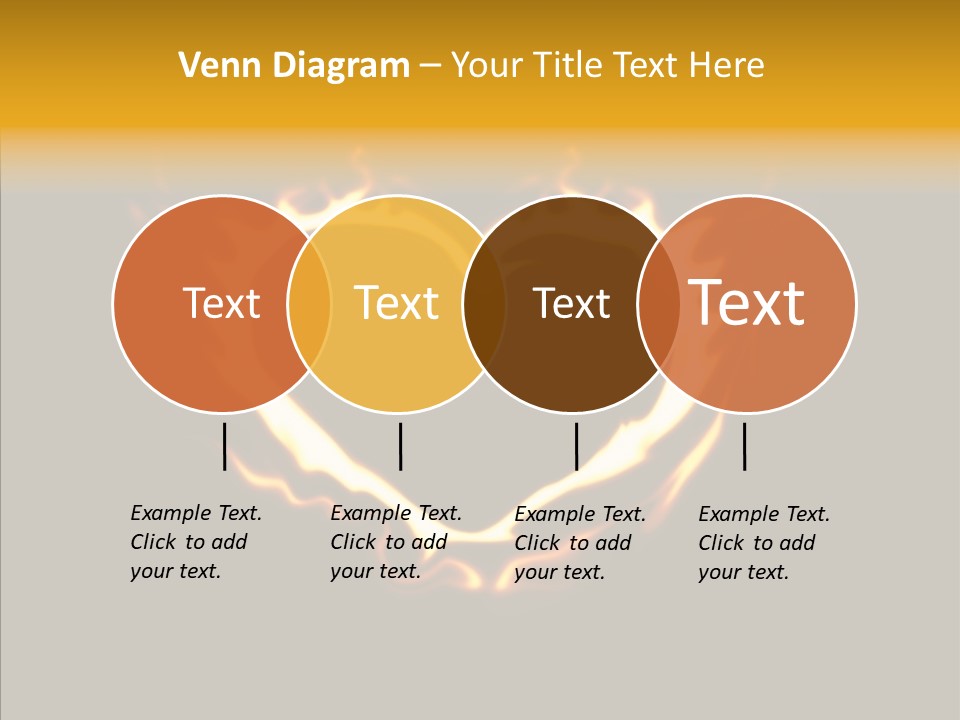 Venn Diagram – Your Title Text Here

Text

Text

Text

Text

Example Text. Click to add your text.

Example Text. Click to add your text.

Example Text. Click to add your text.

Example Text. Click to add your text.